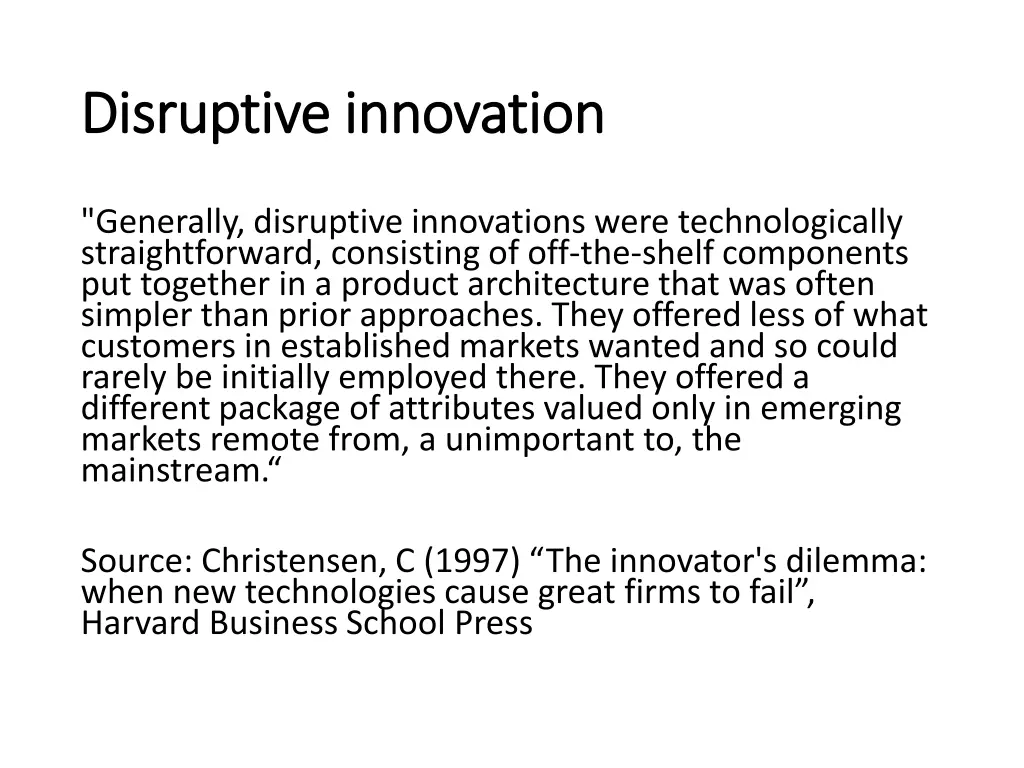 Disruptive innovation

"Generally, disruptive innovations were technologically straightforward, consisting of off-the-shelf components put together in a product architecture that was often simpler than prior approaches. They offered less of what customers in established markets wanted and so could rarely be initially employed there. They offered a different package of attributes valued only in emerging markets remote from, a unimportant to, the mainstream.“

Source: Christensen, C (1997) “The innovator's dilemma: when new technologies cause great firms to fail”, Harvard Business School Press